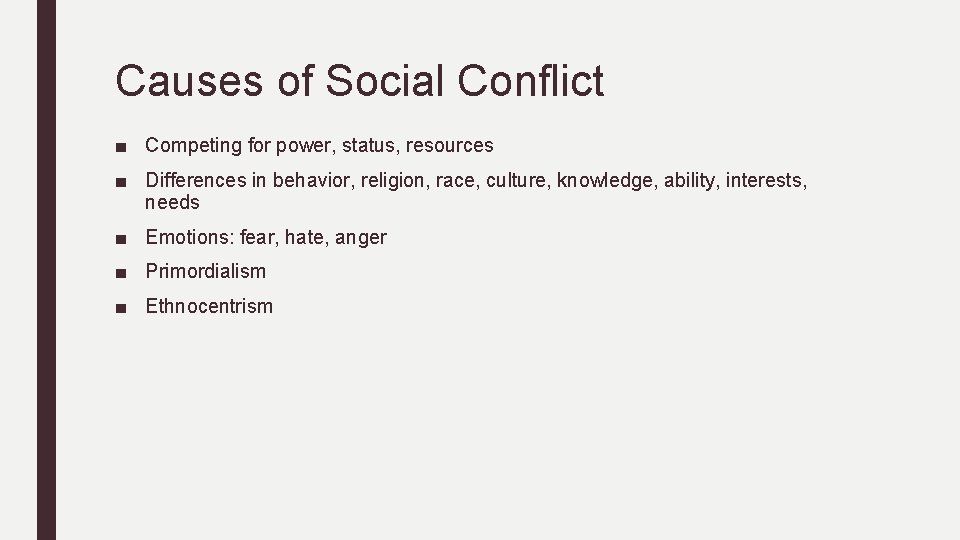 Causes of Social Conflict

■ Competing for power, status, resources

■ Differences in behavior, religion, race, culture, knowledge, ability, interests, needs

■ Emotions: fear, hate, anger

■ Primordialism

■ Ethnocentrism